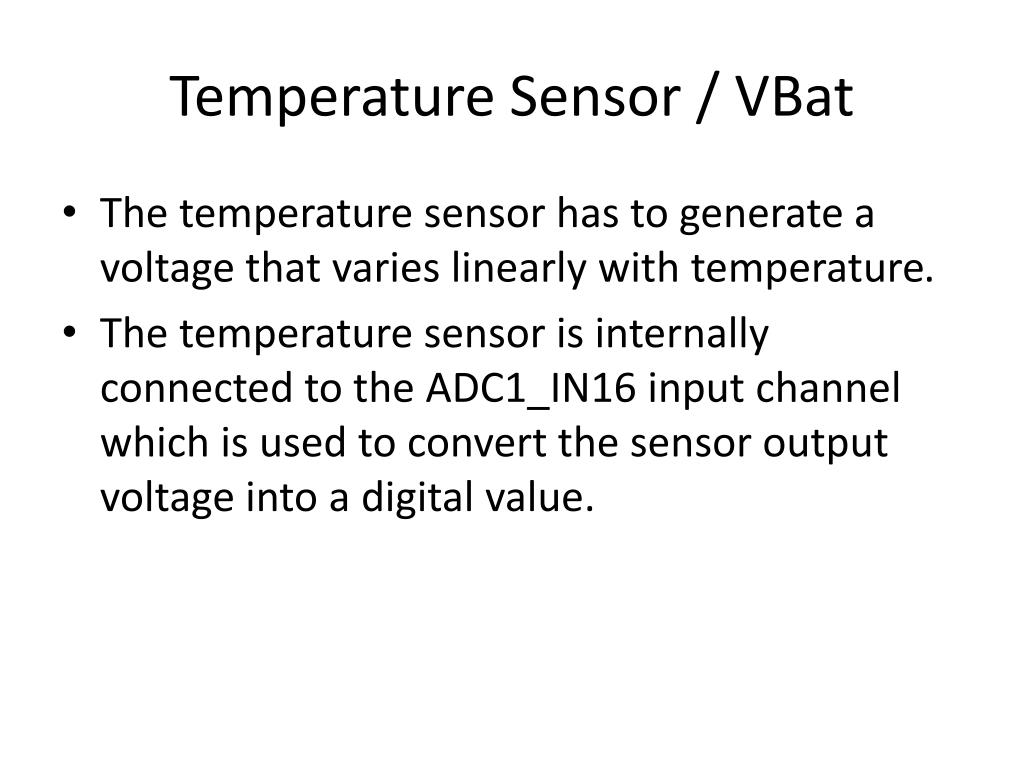 Temperature Sensor / VBat

• The temperature sensor has to generate a voltage that varies linearly with temperature.
• The temperature sensor is internally connected to the ADC1_IN16 input channel which is used to convert the sensor output voltage into a digital value.